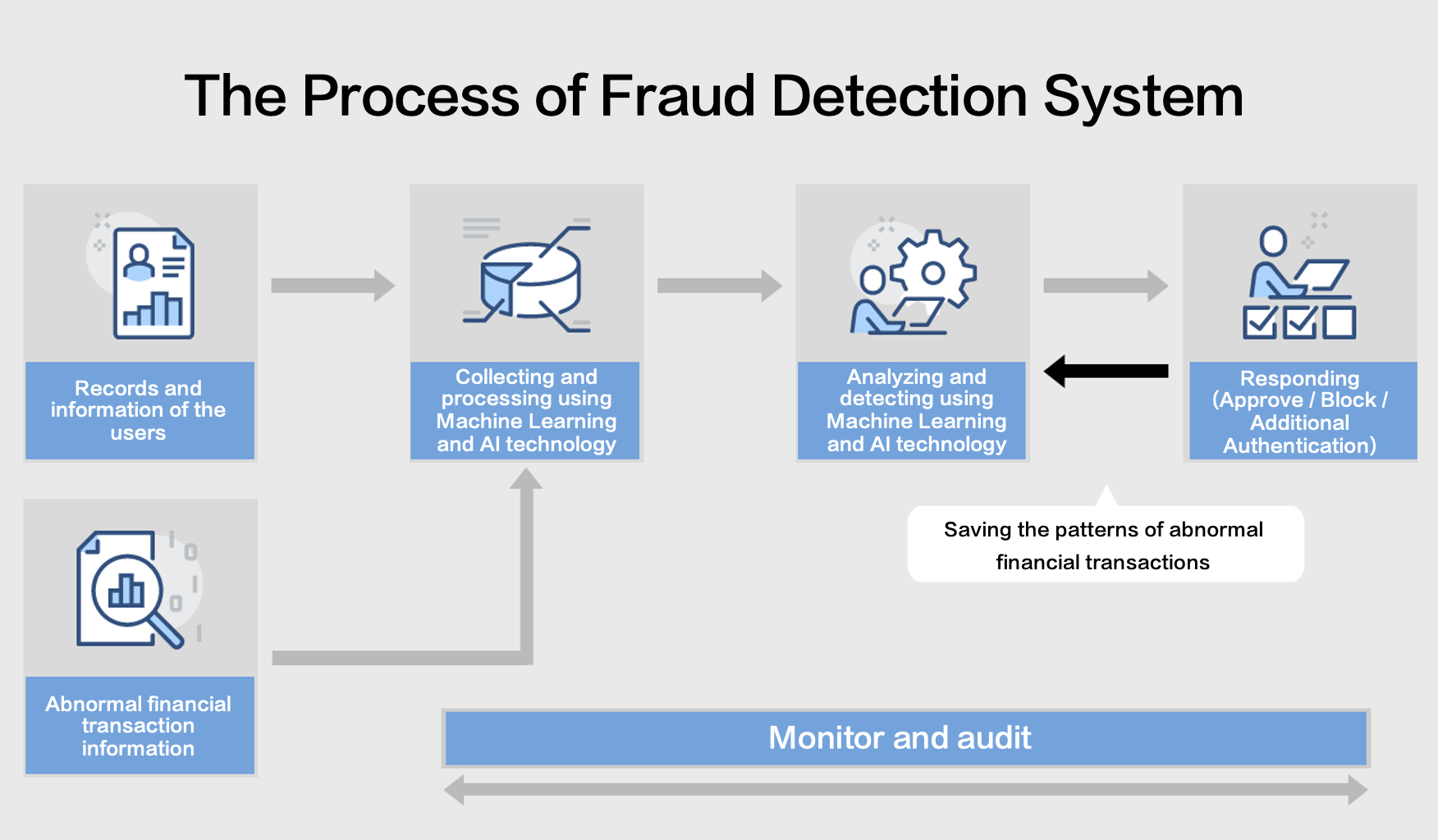 The Process of Fraud Detection System

Records and information of the users

Collecting and processing using Machine Learning and AI technology

Analyzing and detecting using Machine Learning and AI technology

Responding (Approve / Block / Additional Authentication)

Saving the patterns of abnormal financial transactions

Abnormal financial transaction information

Monitor and audit